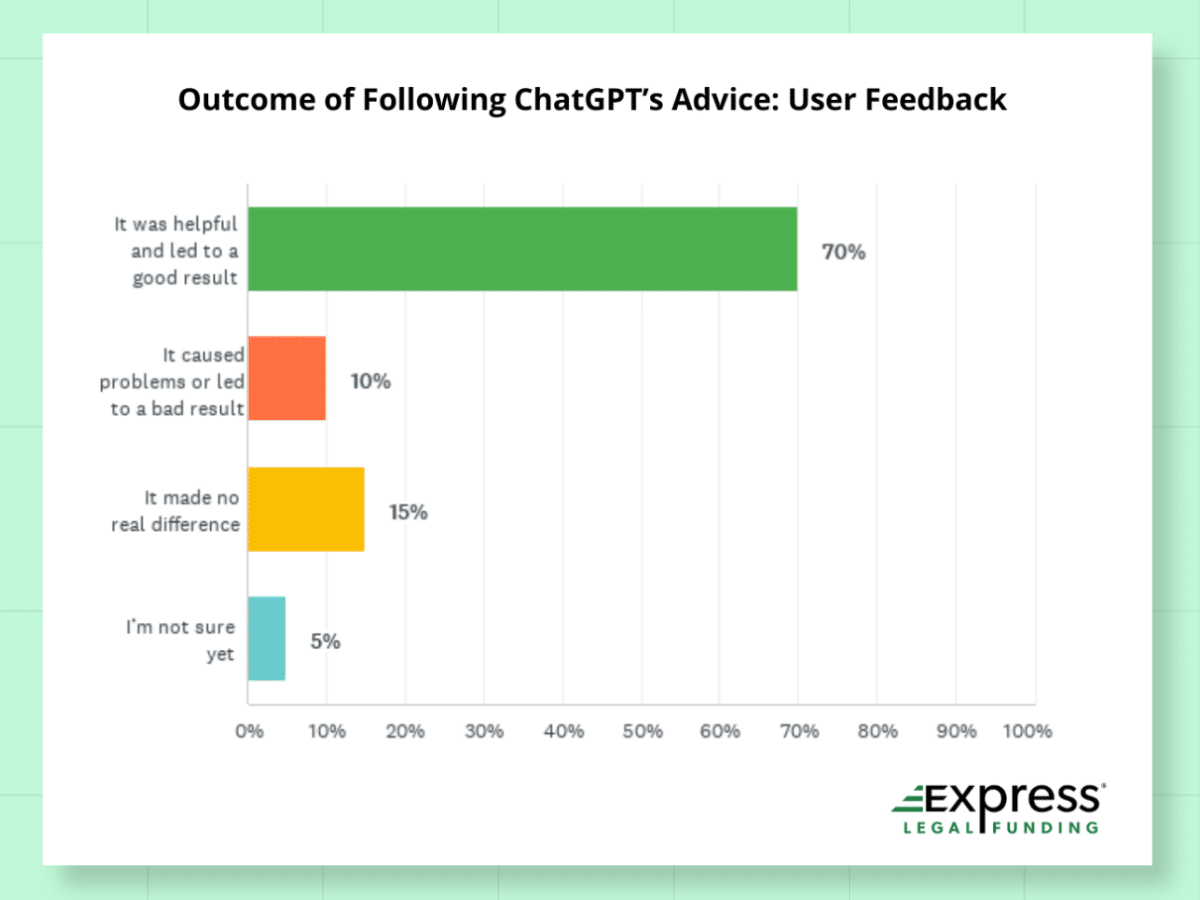 Outcome of Following ChatGPT's Advice: User Feedback

It was helpful and led to a good result 70%

It caused problems or led to a bad result 10%

It made no real difference 15%

I'm not sure yet 5%

0% 10% 20% 30% 40% 50% 60% 70% 80% 90% 100%

Express® LEGAL FUNDING